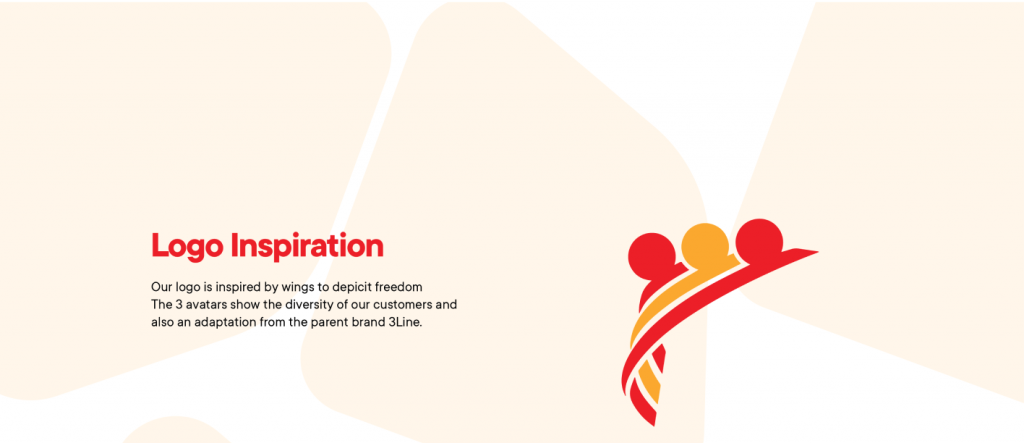 Logo Inspiration

Our logo is inspired by wings to depicit freedom
The 3 avatars show the diversity of our customers and also an adaptation from the parent brand 3Line.